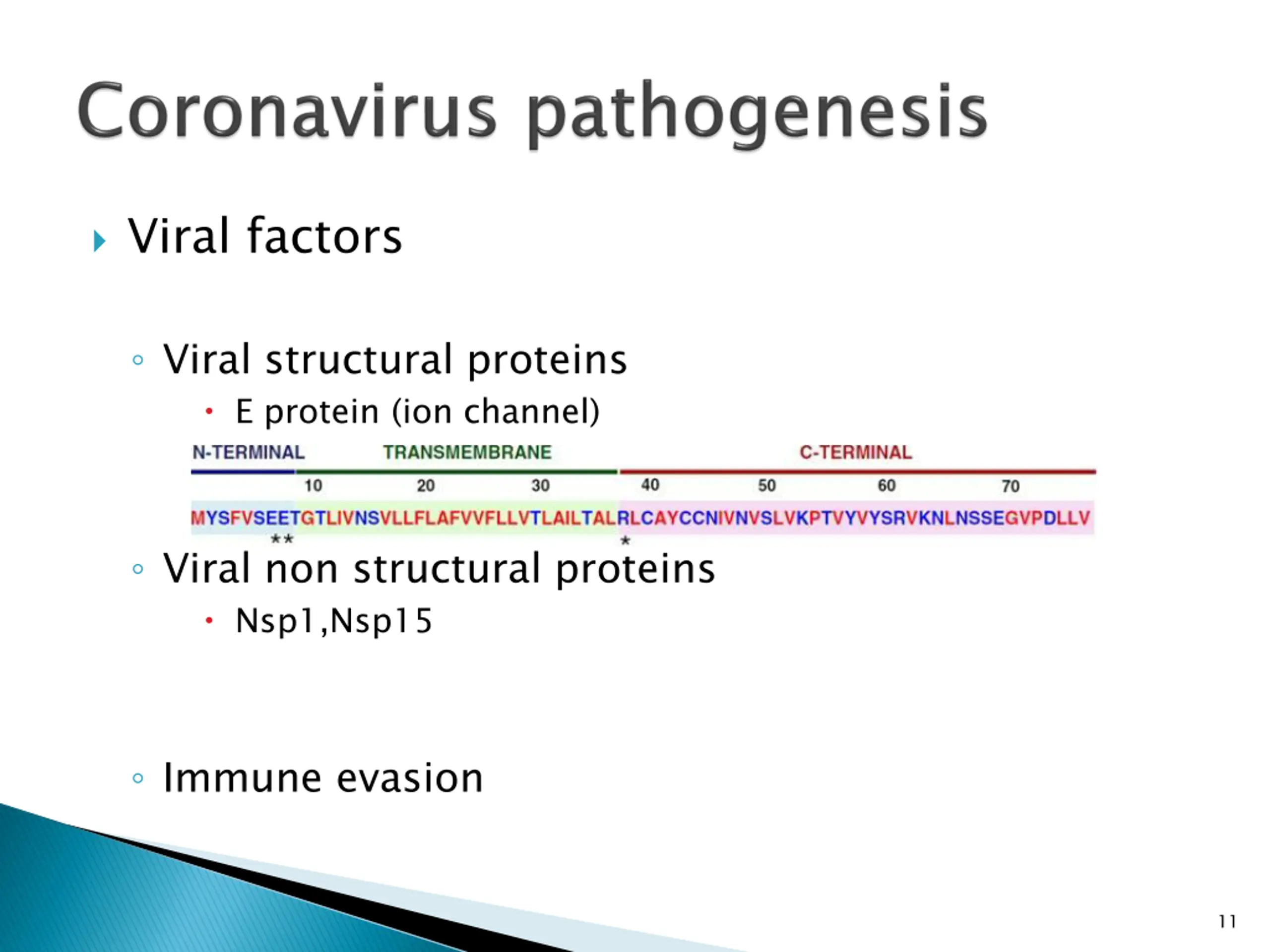 Coronavirus pathogenesis

Viral factors

Viral structural proteins

E protein (ion channel)

N-TERMINAL TRANSMEMBRANE C-TERMINAL

10 20 30 40 50 60 70

MYSFVSEETGTLIVNSVLLFLAFVVFLLVTLAILTALRLCAYCCNIVNVSLVKPTVYVYSRVKNLNSSEGVPDLLV

** *

Viral non structural proteins

Nsp1,Nsp15

Immune evasion

11